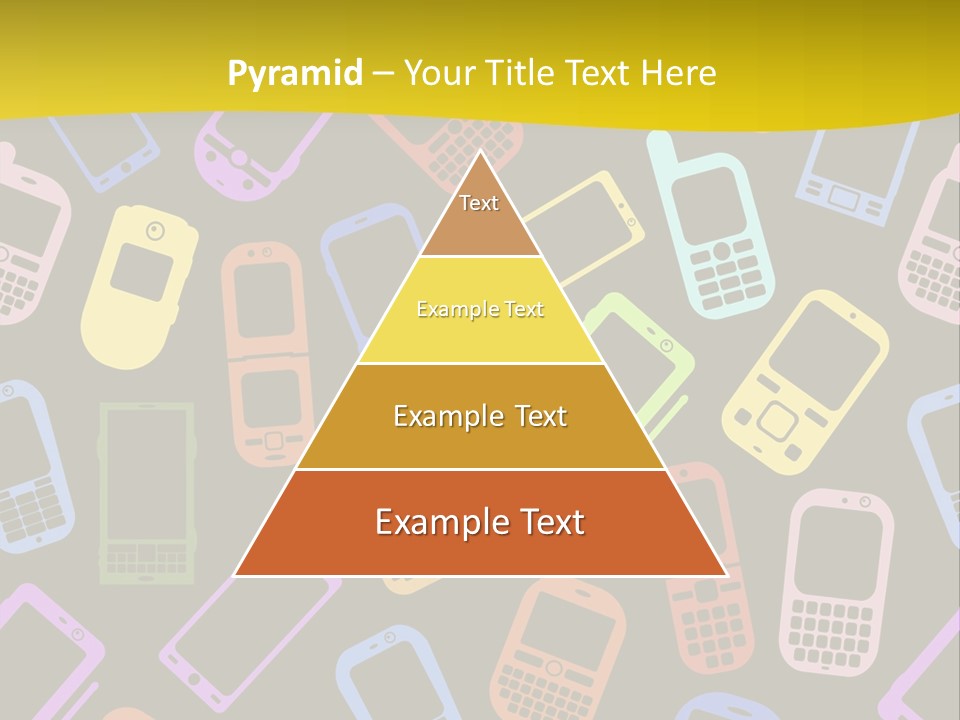 Pyramid – Your Title Text Here

Text

Example Text

Example Text

Example Text